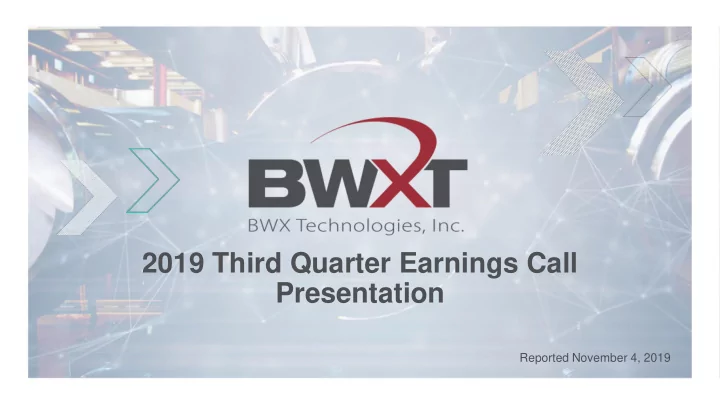 BWXT
BWX Technologies, Inc.

2019 Third Quarter Earnings Call Presentation

Reported November 4, 2019